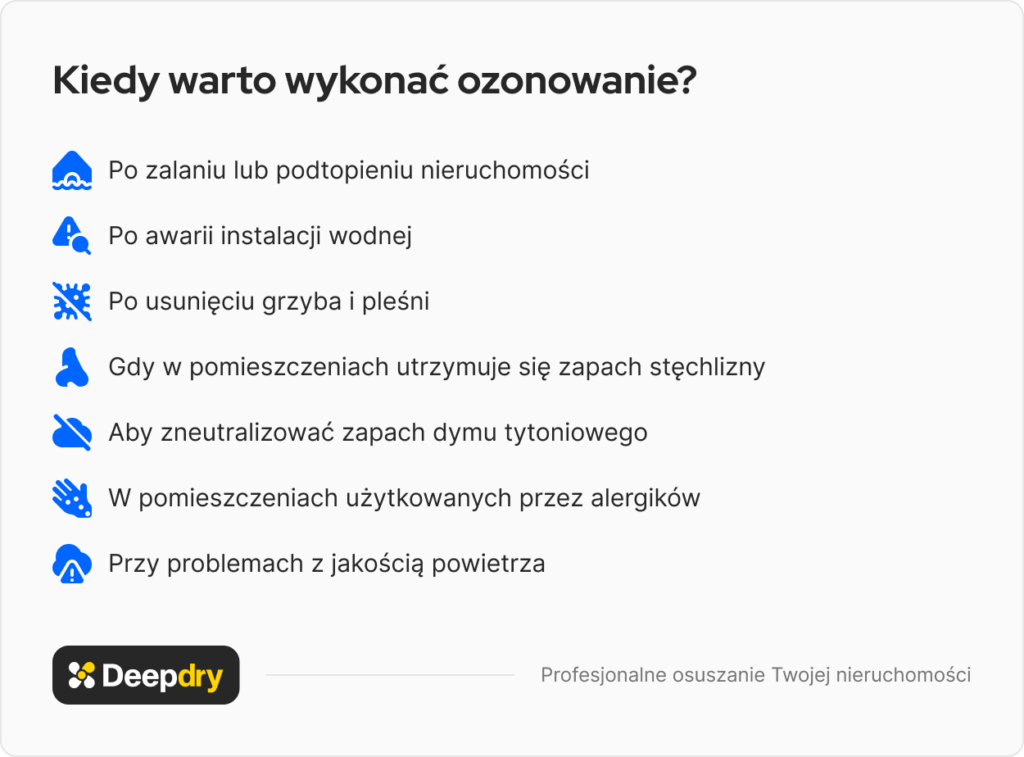 Kiedy warto wykonać ozonowanie?

Po zalaniu lub podtopieniu nieruchomości

Po awarii instalacji wodnej

Po usunięciu grzyba i pleśni

Gdy w pomieszczeniach utrzymuje się zapach stęchlizny

Aby zneutralizować zapach dymu tytoniowego

W pomieszczeniach użytkowanych przez alergików

Przy problemach z jakością powietrza

Deepdry

Profesjonalne osuszanie Twojej nieruchomości